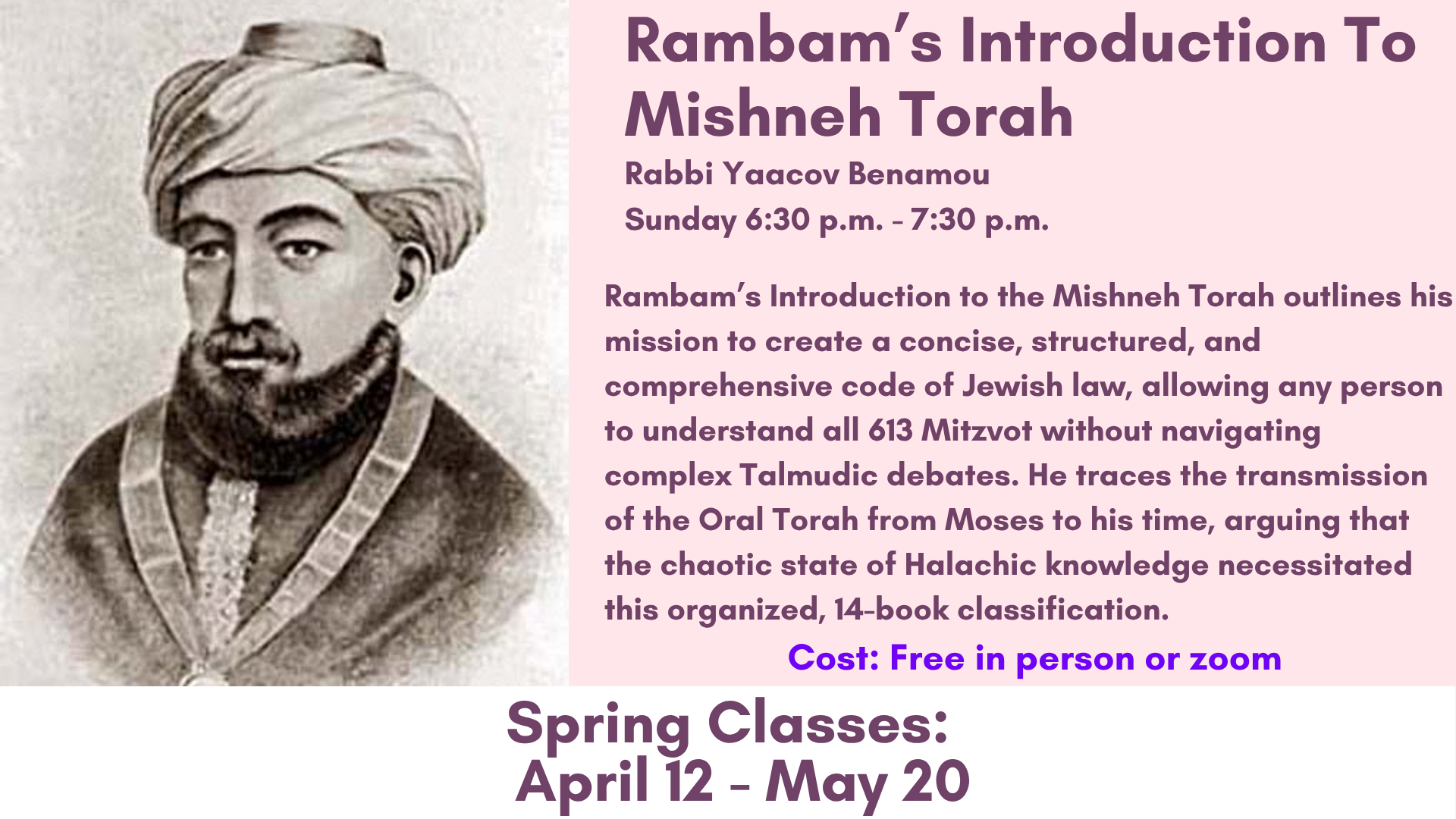 Rambam's Introduction To Mishneh Torah

Rabbi Yaacov Benamou
Sunday 6:30 p.m. - 7:30 p.m.

Rambam's Introduction to the Mishneh Torah outlines his mission to create a concise, structured, and comprehensive code of Jewish law, allowing any person to understand all 613 Mitzvot without navigating complex Talmudic debates. He traces the transmission of the Oral Torah from Moses to his time, arguing that the chaotic state of Halachic knowledge necessitated this organized, 14-book classification.

Cost: Free in person or zoom

Spring Classes:
April 12 - May 20